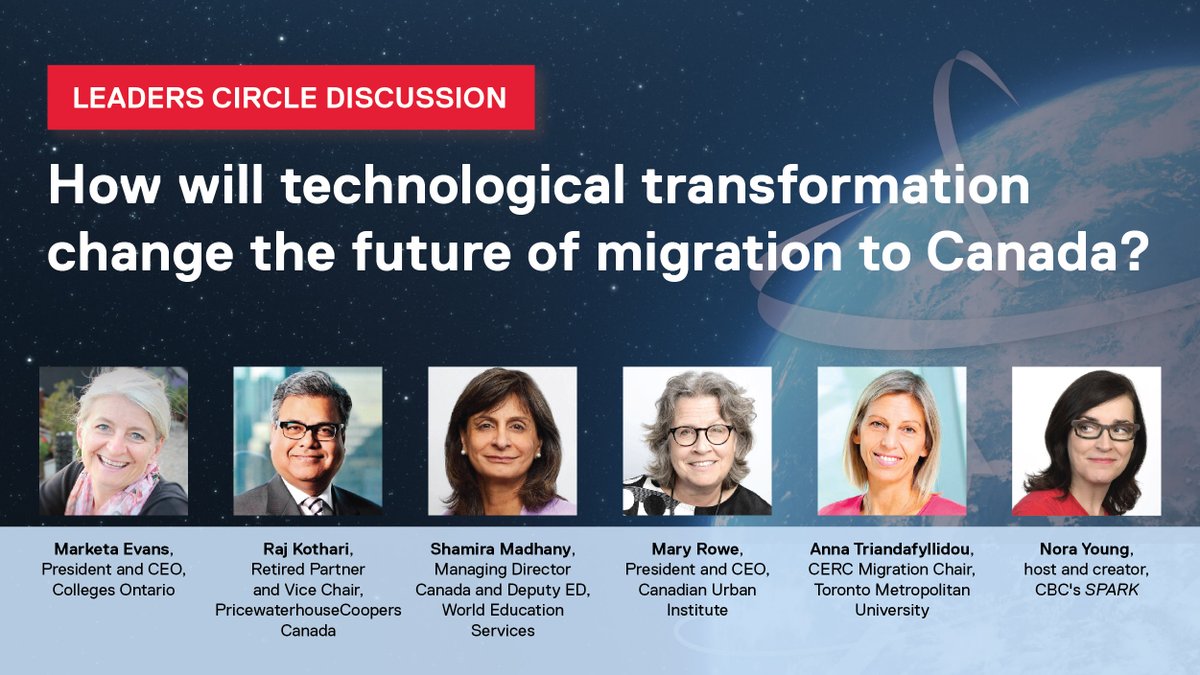 LEADERS CIRCLE DISCUSSION

How will technological transformation change the future of migration to Canada?

Marketa Evans, President and CEO, Colleges Ontario

Raj Kothari, Retired Partner and Vice Chair, PricewaterhouseCoopers Canada

Shamira Madhany, Managing Director Canada and Deputy ED, World Education Services

Mary Rowe, President and CEO, Canadian Urban Institute

Anna Triandafyllidou, CERC Migration Chair, Toronto Metropolitan University

Nora Young, host and creator, CBC's SPARK